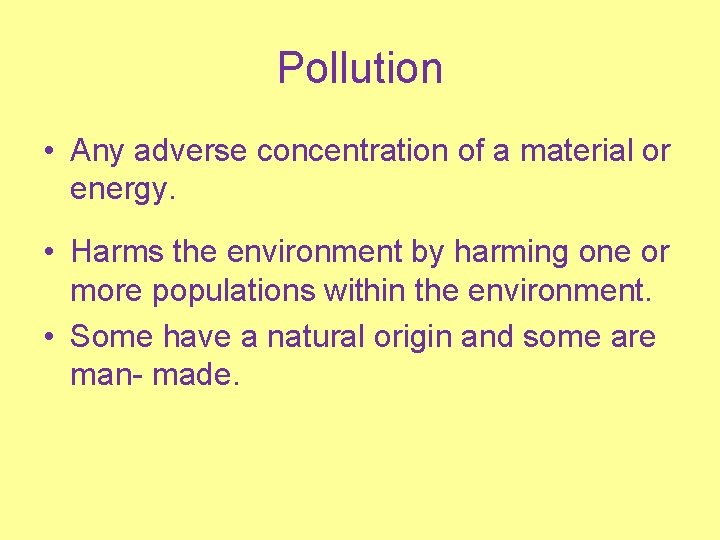 Pollution

• Any adverse concentration of a material or energy.

• Harms the environment by harming one or more populations within the environment.
• Some have a natural origin and some are man- made.